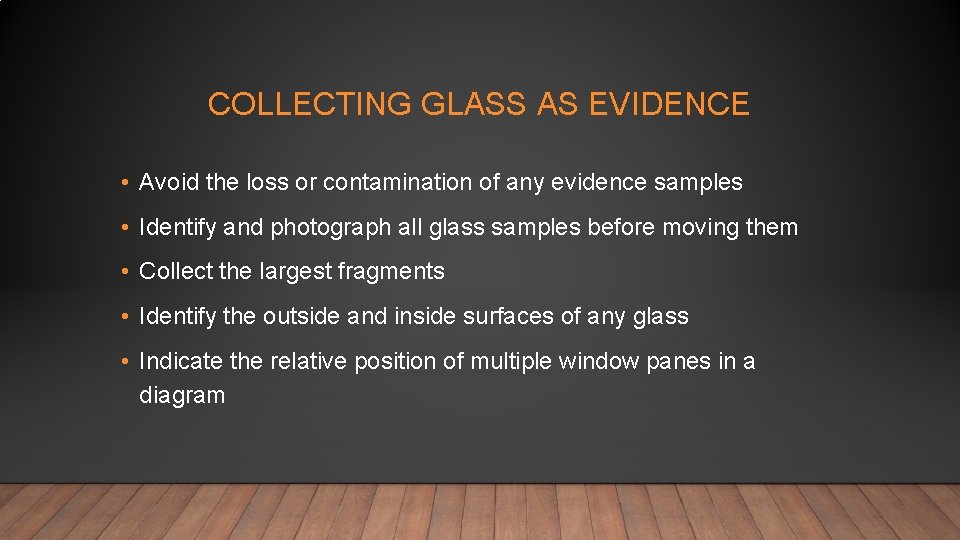 COLLECTING GLASS AS EVIDENCE

• Avoid the loss or contamination of any evidence samples

• Identify and photograph all glass samples before moving them

• Collect the largest fragments

• Identify the outside and inside surfaces of any glass

• Indicate the relative position of multiple window panes in a diagram